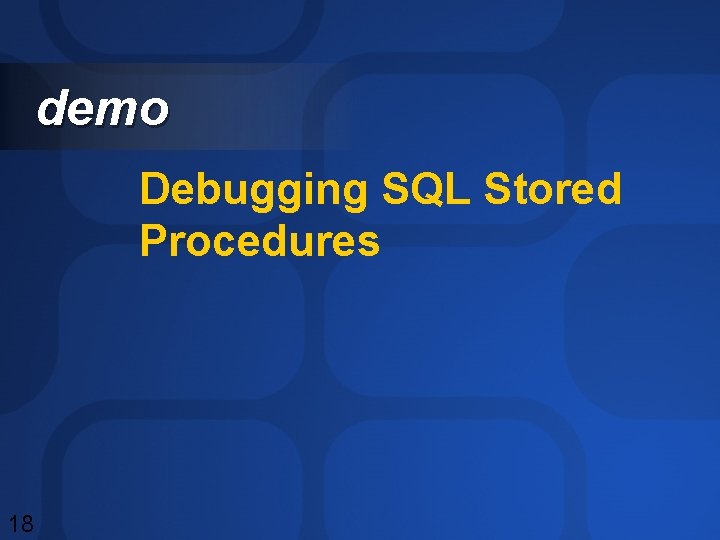 demo

Debugging SQL Stored Procedures

18